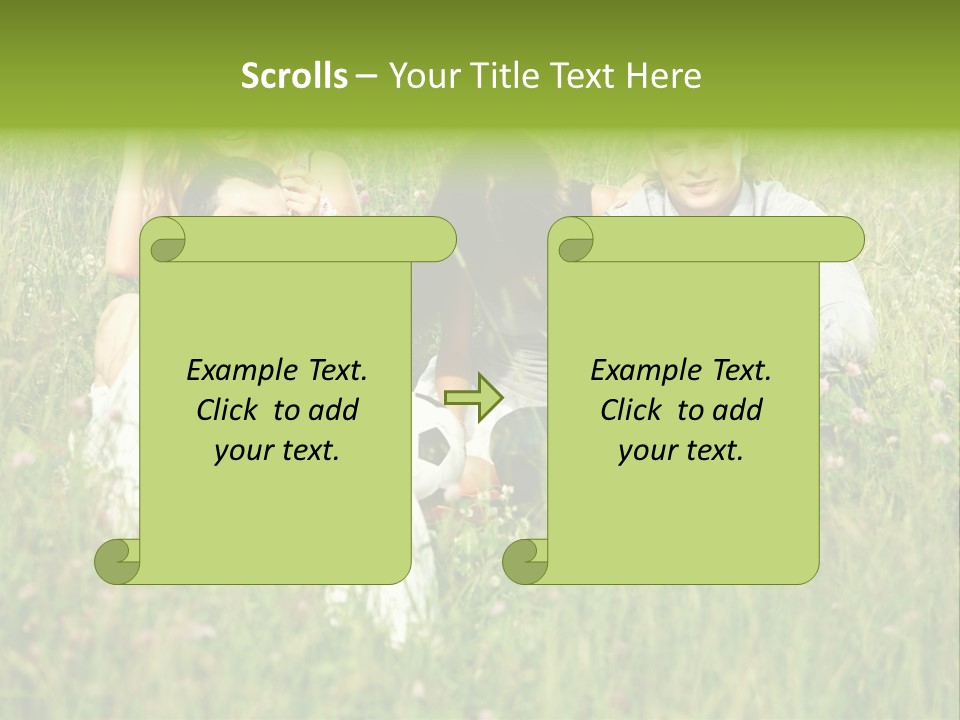 Scrolls – Your Title Text Here

Example Text. Click to add your text.

Example Text. Click to add your text.